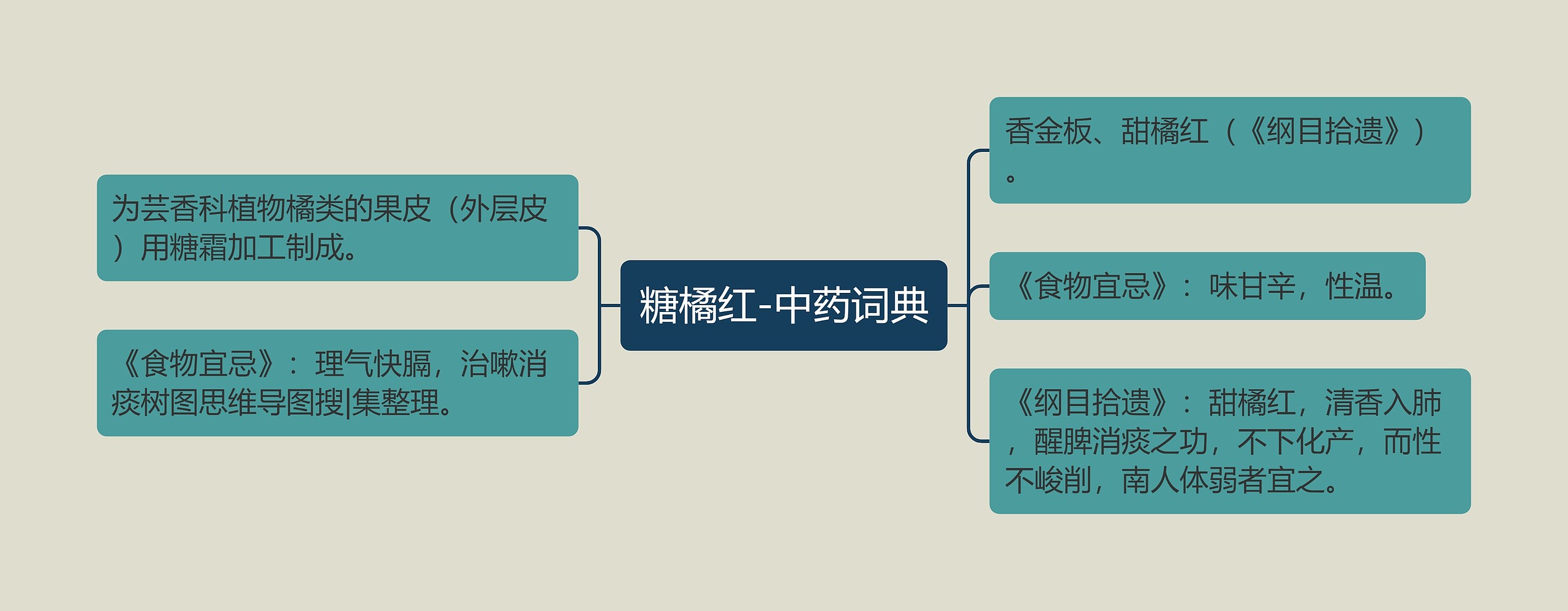 糖橘红-中药词典

为芸香科植物橘类的果皮（外层皮）用糖霜加工制成。

《食物宜忌》：理气快膈，治嗽消痰树图思维导图搜|集整理。

香金板、甜橘红（《纲目拾遗》）。

《食物宜忌》：味甘辛，性温。

《纲目拾遗》：甜橘红，清香入肺，醒脾消痰之功，不下化产，而性不峻削，南人体弱者宜之。